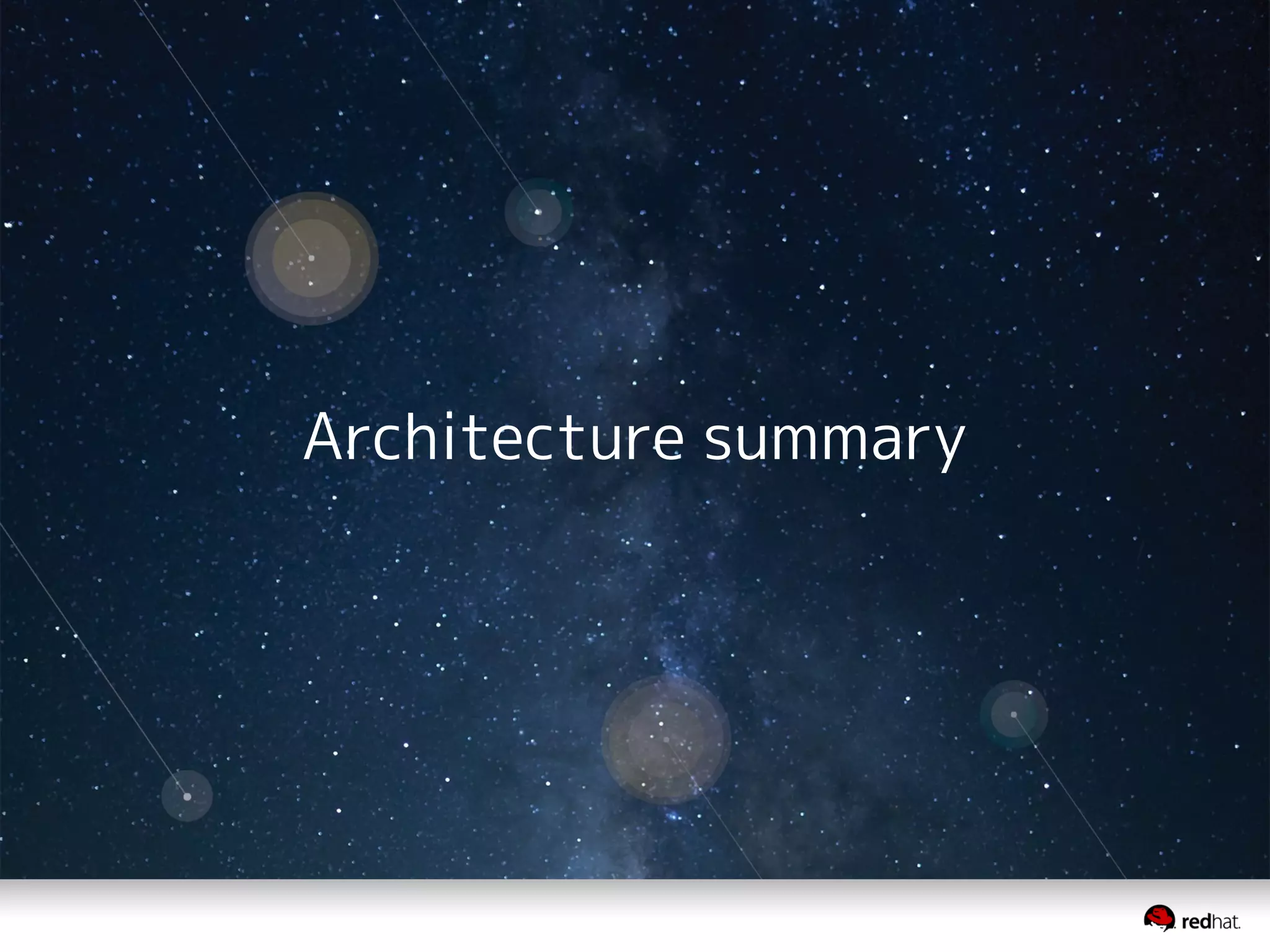 Architecture summary

redhat.